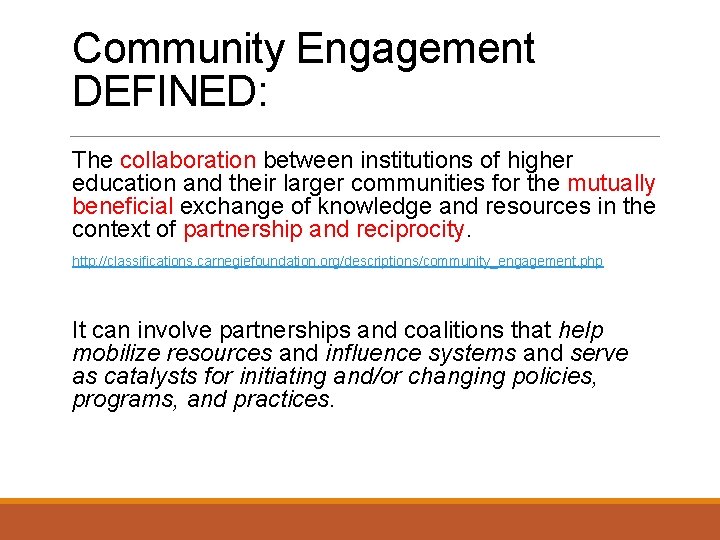 Community Engagement DEFINED:

The collaboration between institutions of higher education and their larger communities for the mutually beneficial exchange of knowledge and resources in the context of partnership and reciprocity.

http://classifications.carnegiefoundation.org/descriptions/community_engagement.php

It can involve partnerships and coalitions that help mobilize resources and influence systems and serve as catalysts for initiating and/or changing policies, programs, and practices.